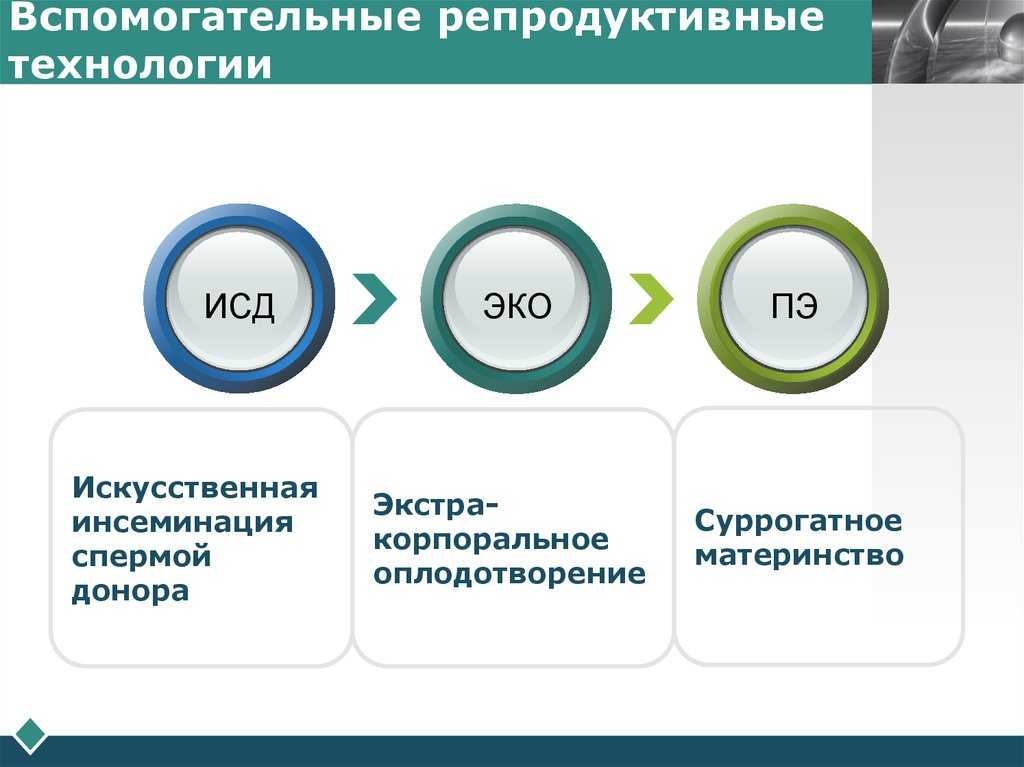 Вспомогательные репродуктивные технологии

ИСД

ЭКО

ПЭ

Искусственная инсеминация спермой донора

Экстра-корпоральное оплодотворение

Суррогатное материнство